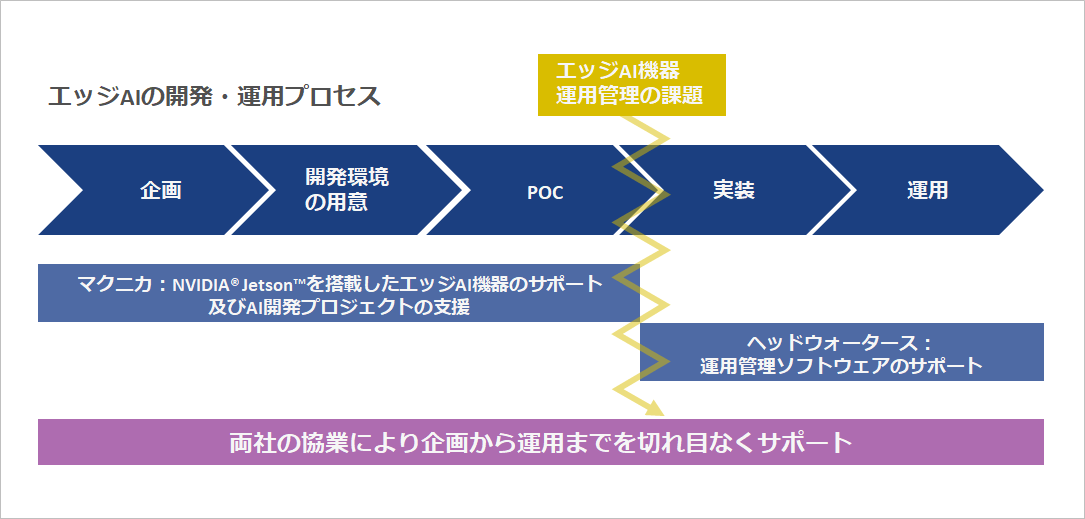 エッジAIの開発・運用プロセス

エッジAI機器
運用管理の課題

企画

開発環境
の用意

POC

実装

運用

マクニカ：NVIDIA® Jetson™を搭載したエッジAI機器のサポート
及びAI開発プロジェクトの支援

ヘッドウォータース：
運用管理ソフトウェアのサポート

両社の協業により企画から運用までを切れ目なくサポート